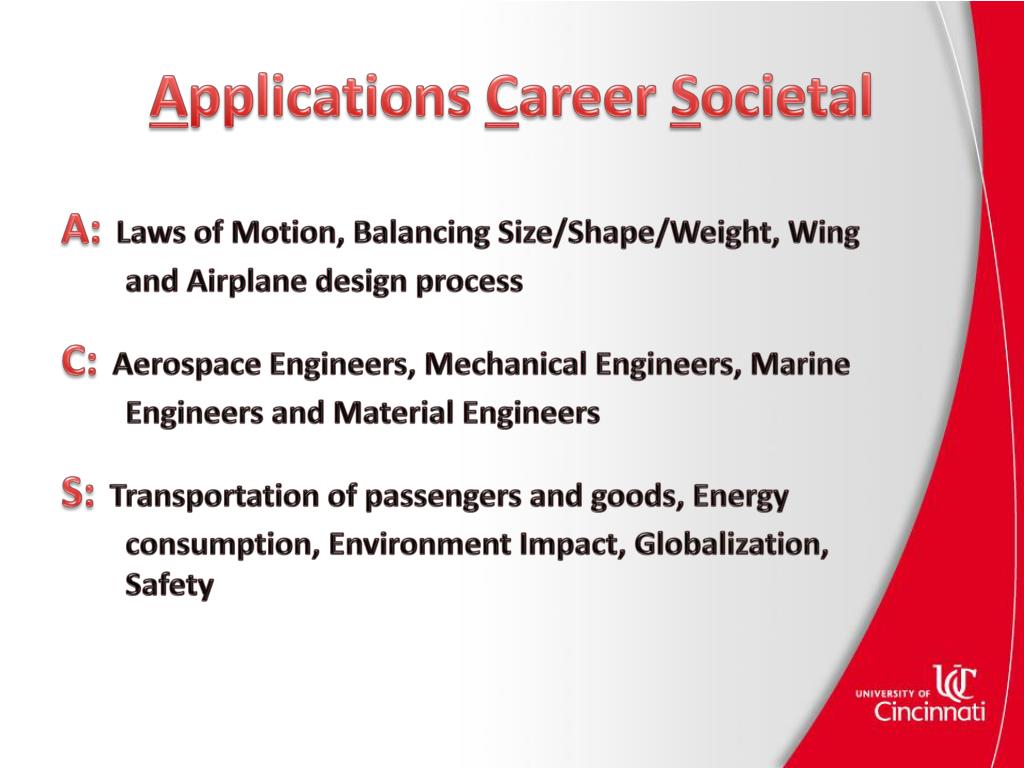 Applications Career Societal

A: Laws of Motion, Balancing Size/Shape/Weight, Wing and Airplane design process

C: Aerospace Engineers, Mechanical Engineers, Marine Engineers and Material Engineers

S: Transportation of passengers and goods, Energy consumption, Environment Impact, Globalization, Safety

UNIVERSITY OF UC Cincinnati